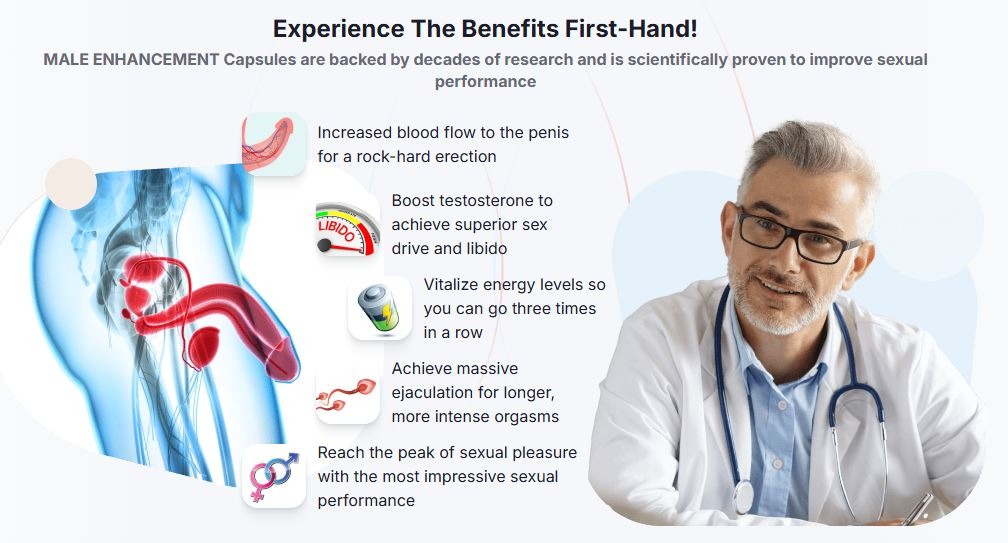 Experience The Benefits First-Hand!

MALE ENHANCEMENT Capsules are backed by decades of research and is scientifically proven to improve sexual performance

Increased blood flow to the penis for a rock-hard erection

LIBIDO

Boost testosterone to achieve superior sex drive and libido

Vitalize energy levels so you can go three times in a row

Achieve massive ejaculation for longer, more intense orgasms

Reach the peak of sexual pleasure with the most impressive sexual performance